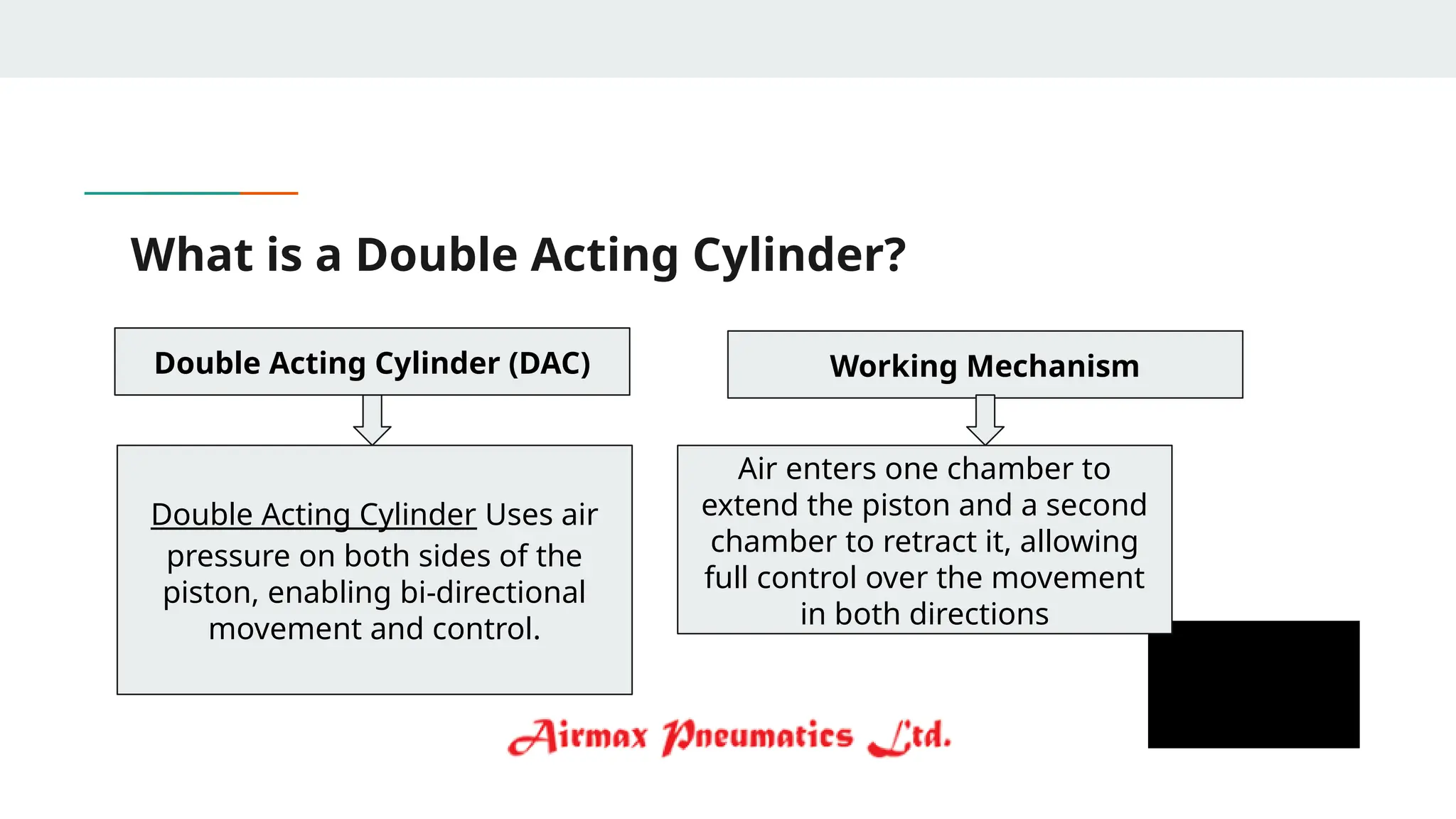 What is a Double Acting Cylinder?

Double Acting Cylinder (DAC)

Double Acting Cylinder Uses air pressure on both sides of the piston, enabling bi-directional movement and control.

Working Mechanism

Air enters one chamber to extend the piston and a second chamber to retract it, allowing full control over the movement in both directions

Airmax Pneumatics Ltd.